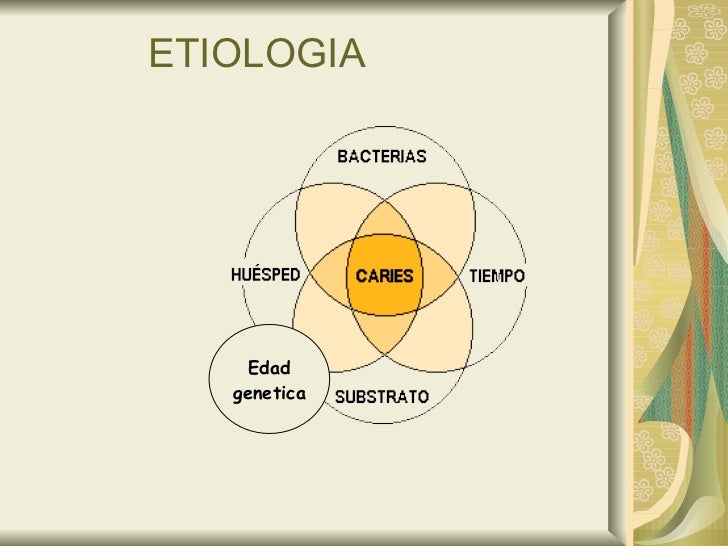 ETIOLOGIA

BACTERIAS

HUÉSPED

CARIES

TIEMPO

Edad genetica

SUBSTRATO